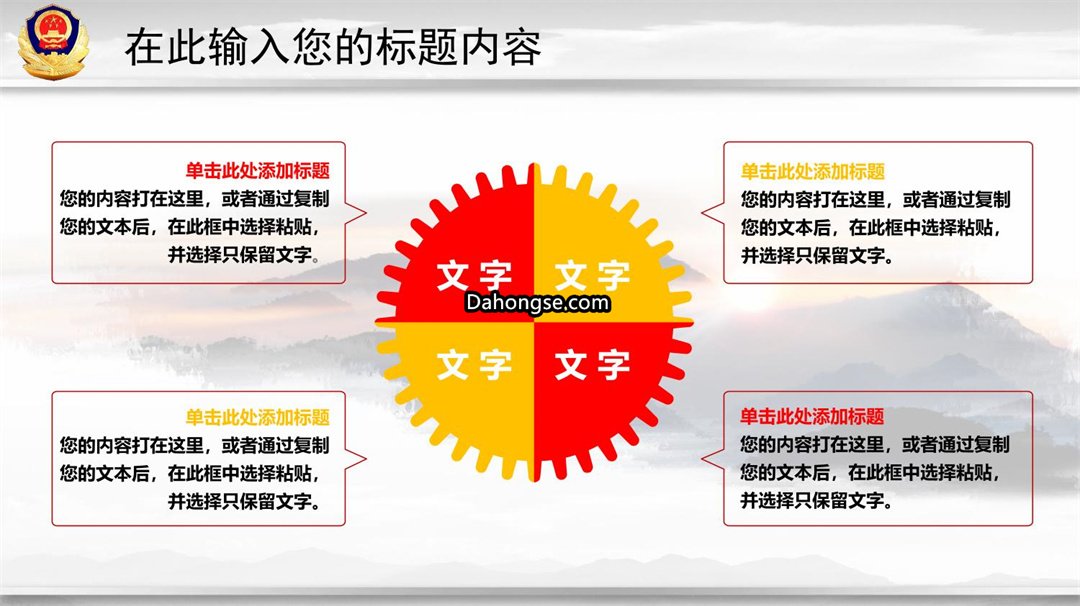 在此输入您的标题内容

单击此处添加标题
您的内容打在这里，或者通过复制您的文本后，在此框中选择粘贴，并选择只保留文字。

单击此处添加标题
您的内容打在这里，或者通过复制您的文本后，在此框中选择粘贴，并选择只保留文字。

文字 文字
Dahongse.com
文字 文字

单击此处添加标题
您的内容打在这里，或者通过复制您的文本后，在此框中选择粘贴，并选择只保留文字。

单击此处添加标题
您的内容打在这里，或者通过复制您的文本后，在此框中选择粘贴，并选择只保留文字。